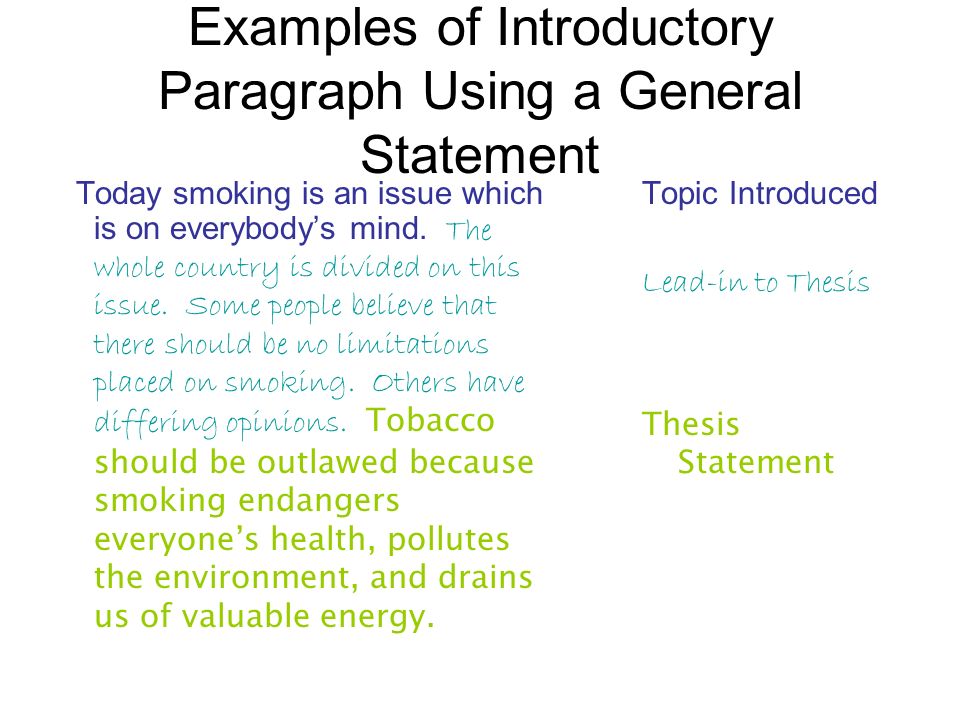 Examples of Introductory Paragraph Using a General Statement

Today smoking is an issue which is on everybody's mind. The whole country is divided on this issue. Some people believe that there should be no limitations placed on smoking. Others have differing opinions. Tobacco should be outlawed because smoking endangers everyone's health, pollutes the environment, and drains us of valuable energy.

Topic Introduced

Lead-in to Thesis

Thesis Statement